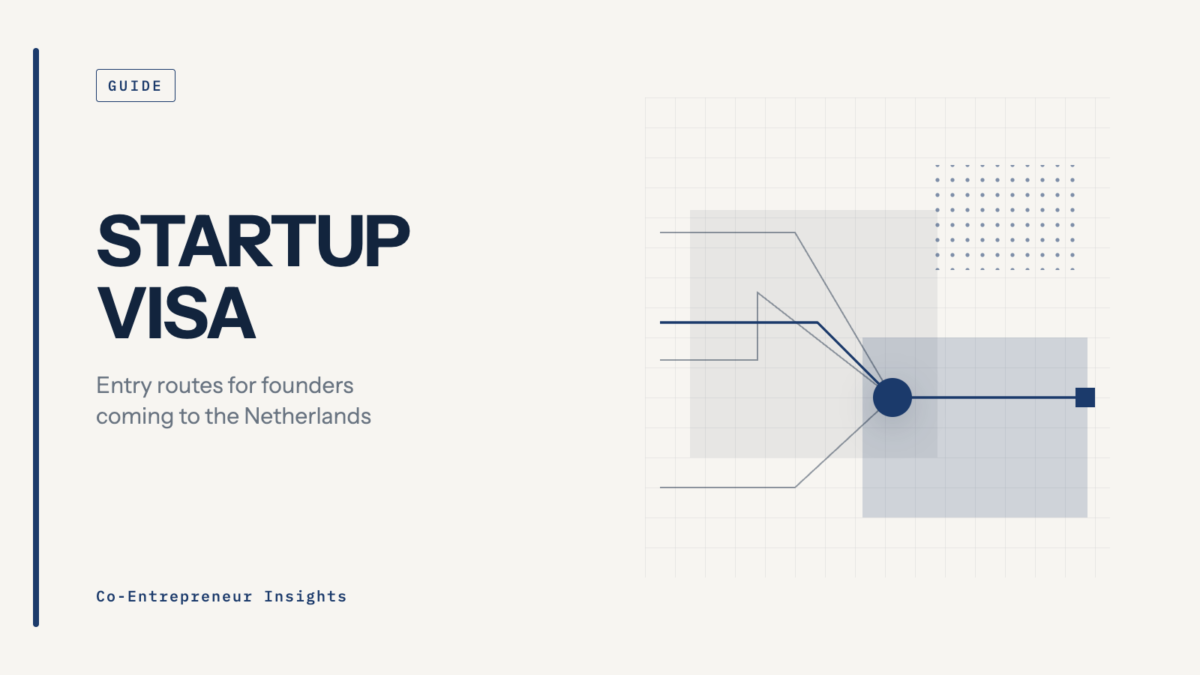 GUIDE

STARTUP VISA

Entry routes for founders coming to the Netherlands

Co-Entrepreneur Insights